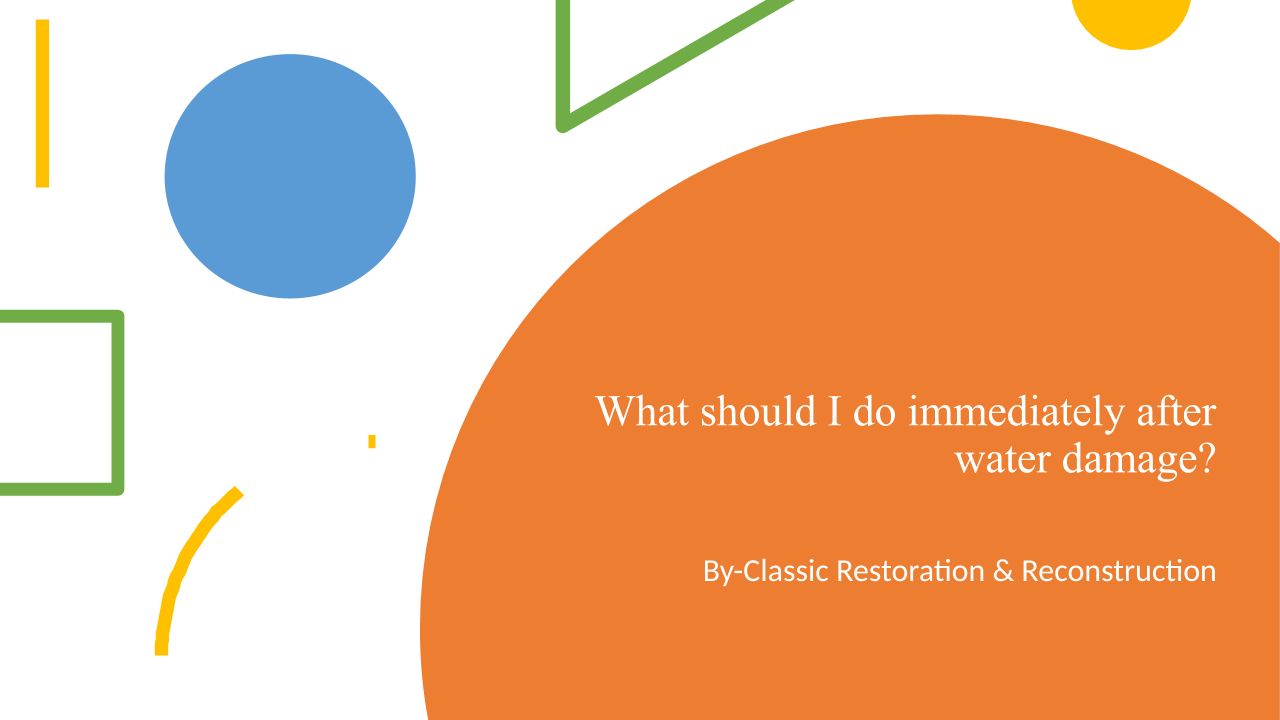 What should I do immediately after water damage?

By-Classic Restoration & Reconstruction